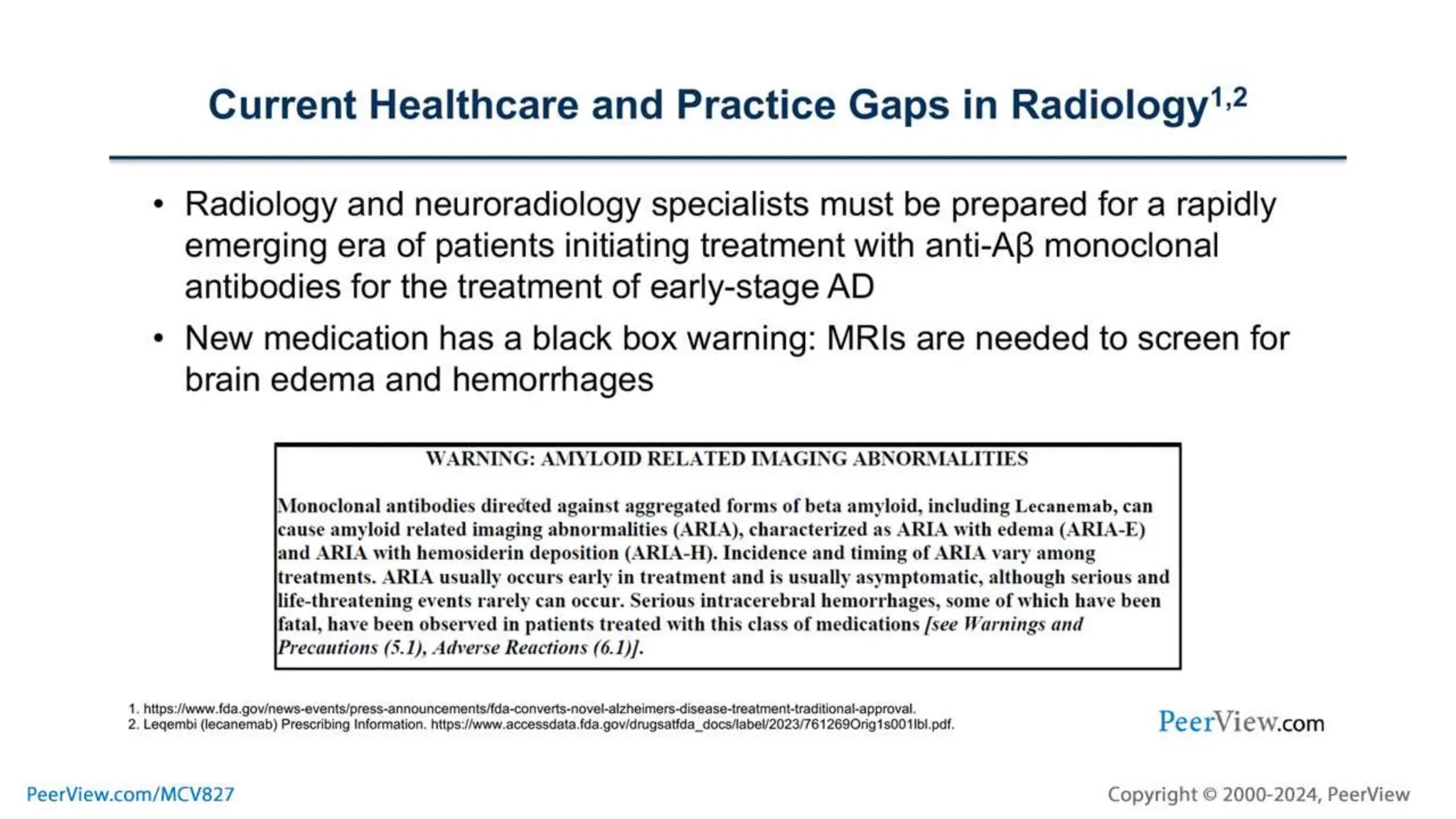 Current Healthcare and Practice Gaps in Radiology$^{1,2}$

• Radiology and neuroradiology specialists must be prepared for a rapidly emerging era of patients initiating treatment with anti-Aβ monoclonal antibodies for the treatment of early-stage AD

• New medication has a black box warning: MRIs are needed to screen for brain edema and hemorrhages

WARNING: AMYLOID RELATED IMAGING ABNORMALITIES

Monoclonal antibodies directed against aggregated forms of beta amyloid, including Lecanemab, can cause amyloid related imaging abnormalities (ARIA), characterized as ARIA with edema (ARIA-E) and ARIA with hemosiderin deposition (ARIA-H). Incidence and timing of ARIA vary among treatments. ARIA usually occurs early in treatment and is usually asymptomatic, although serious and life-threatening events rarely can occur. Serious intracerebral hemorrhages, some of which have been fatal, have been observed in patients treated with this class of medications [see Warnings and Precautions (5.1), Adverse Reactions (6.1)].

1. https://www.fda.gov/news-events/press-announcements/fda-converts-novel-alzheimers-disease-treatment-traditional-approval.
2. Leqembi (lecanemab) Prescribing Information. https://www.accessdata.fda.gov/drugsatfda_docs/label/2023/761269Orig1s001lbl.pdf.

PeerView.com

PeerView.com/MCV827

Copyright © 2000-2024, PeerView